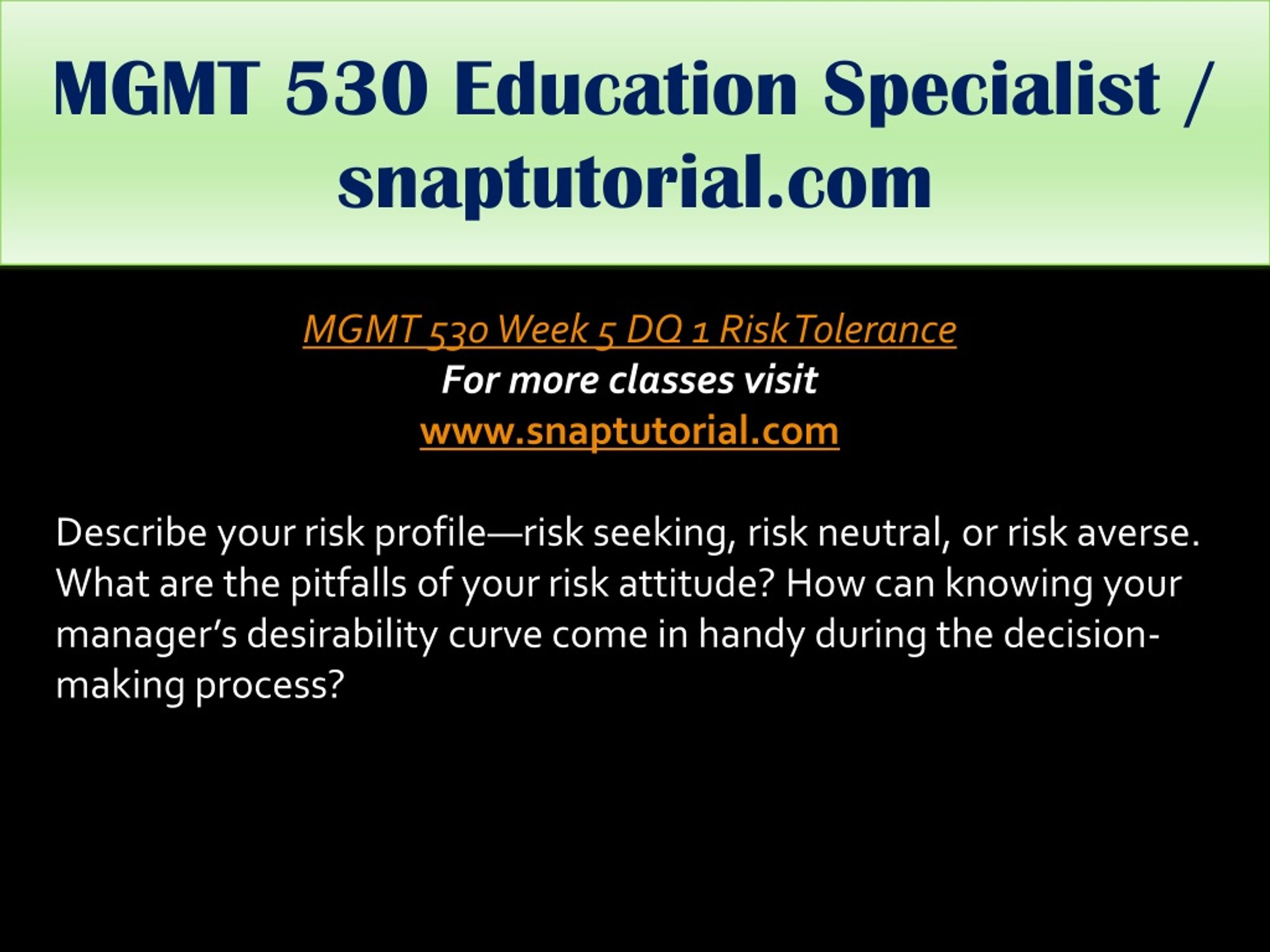 MGMT 530 Education Specialist / snaptutorial.com

MGMT 530 Week 5 DQ 1 Risk Tolerance
For more classes visit
www.snaptutorial.com

Describe your risk profile—risk seeking, risk neutral, or risk averse. What are the pitfalls of your risk attitude? How can knowing your manager's desirability curve come in handy during the decision-making process?